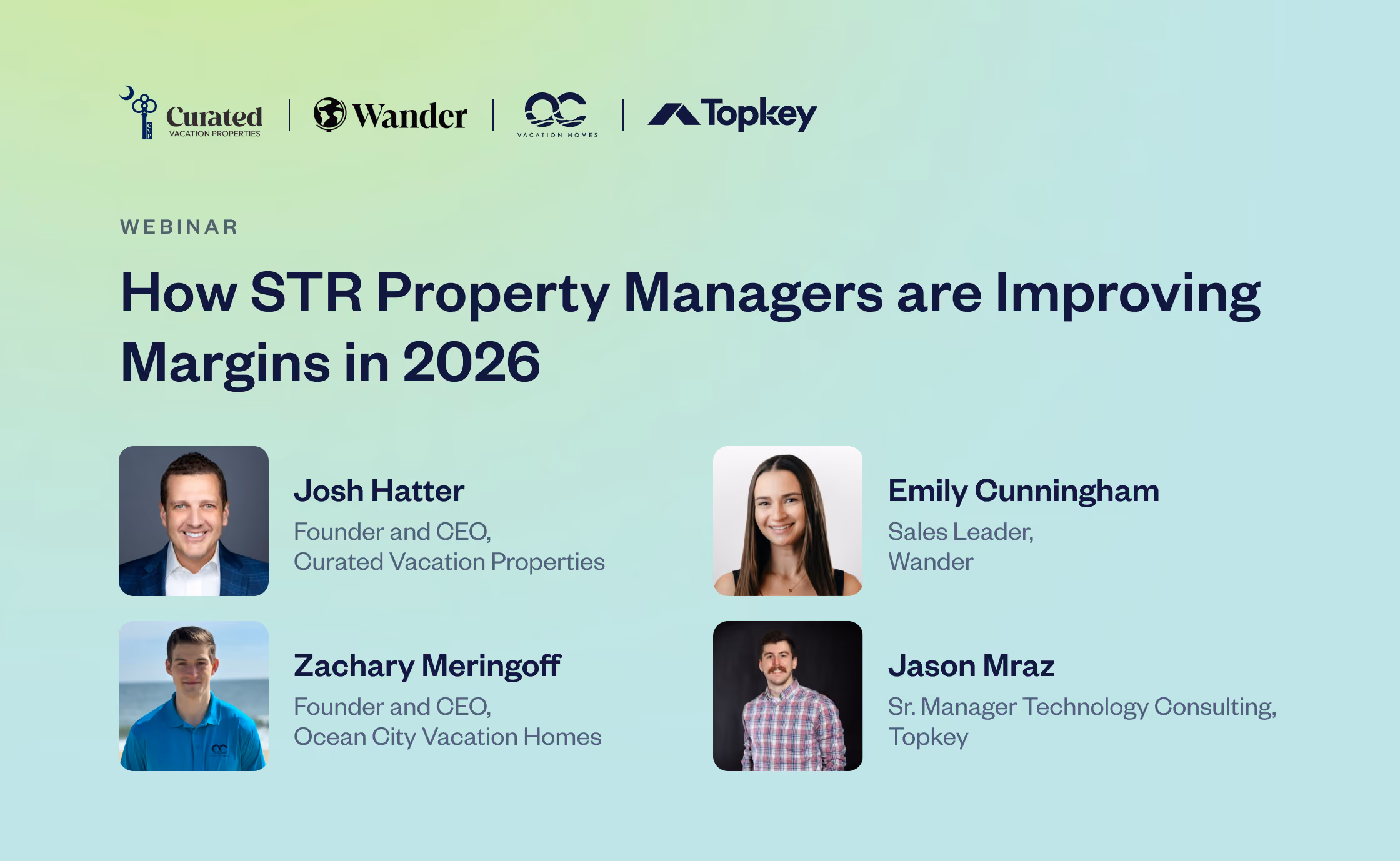 Curated
VACATION PROPERTIES
Wander
OC
VACATION HOMES
Topkey

WEBINAR

How STR Property Managers are Improving Margins in 2026

Josh Hatter
Founder and CEO,
Curated Vacation Properties

Zachary Meringoff
Founder and CEO,
Ocean City Vacation Homes

Emily Cunningham
Sales Leader,
Wander

Jason Mraz
Sr. Manager Technology Consulting,
Topkey